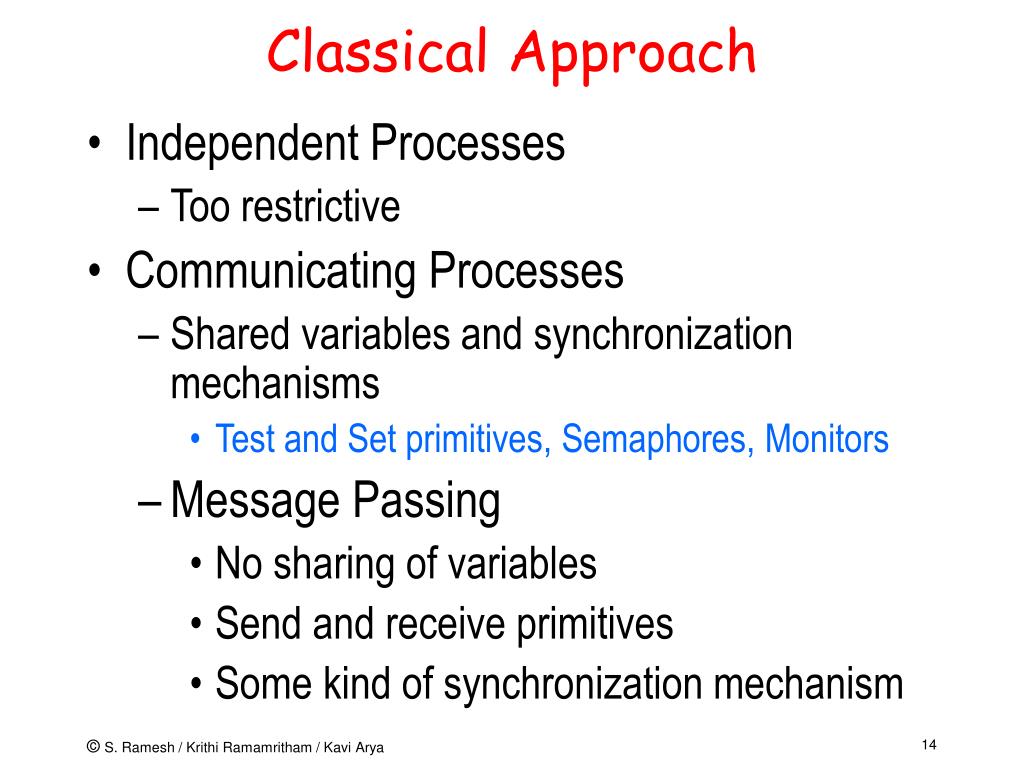 Classical Approach

• Independent Processes
– Too restrictive
• Communicating Processes
– Shared variables and synchronization mechanisms
• Test and Set primitives, Semaphores, Monitors
– Message Passing
• No sharing of variables
• Send and receive primitives
• Some kind of synchronization mechanism

© S. Ramesh / Krithi Ramamritham / Kavi Arya

14